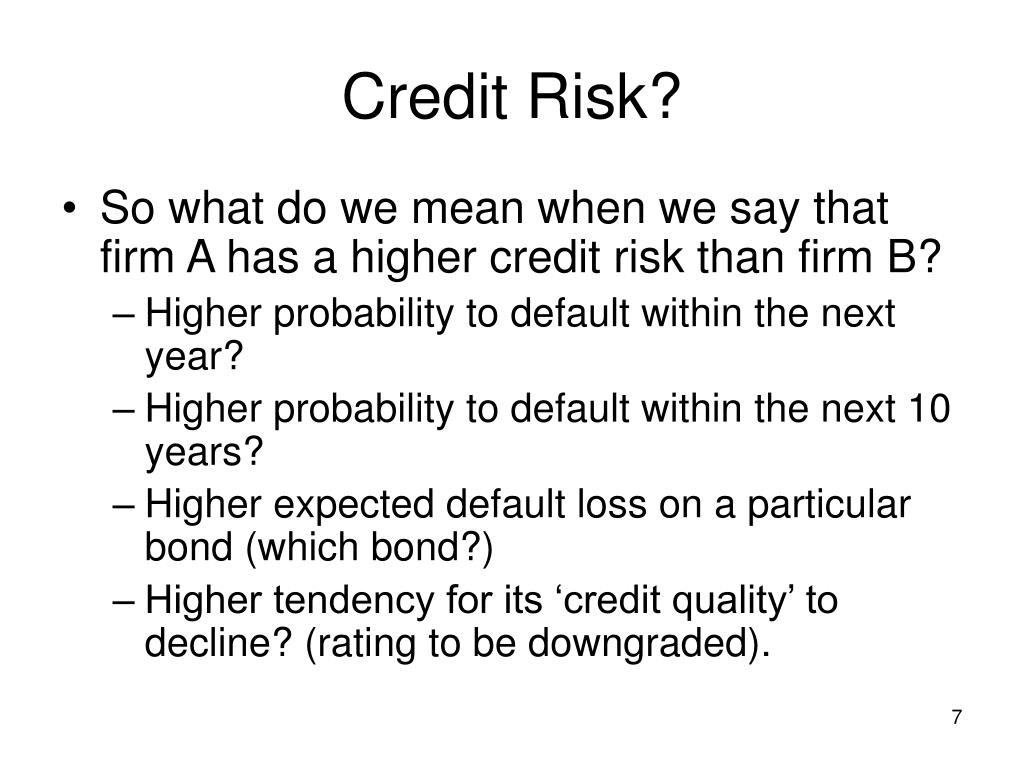 Credit Risk?

• So what do we mean when we say that firm A has a higher credit risk than firm B?
– Higher probability to default within the next year?
– Higher probability to default within the next 10 years?
– Higher expected default loss on a particular bond (which bond?)
– Higher tendency for its ‘credit quality’ to decline? (rating to be downgraded).

7